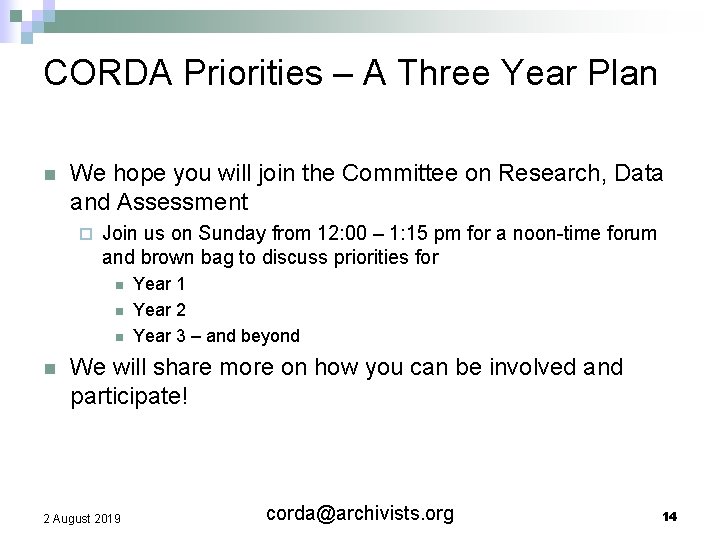 CORDA Priorities – A Three Year Plan

We hope you will join the Committee on Research, Data and Assessment

Join us on Sunday from 12:00 – 1:15 pm for a noon-time forum and brown bag to discuss priorities for

Year 1

Year 2

Year 3 – and beyond

We will share more on how you can be involved and participate!

2 August 2019

corda@archivists.org

14